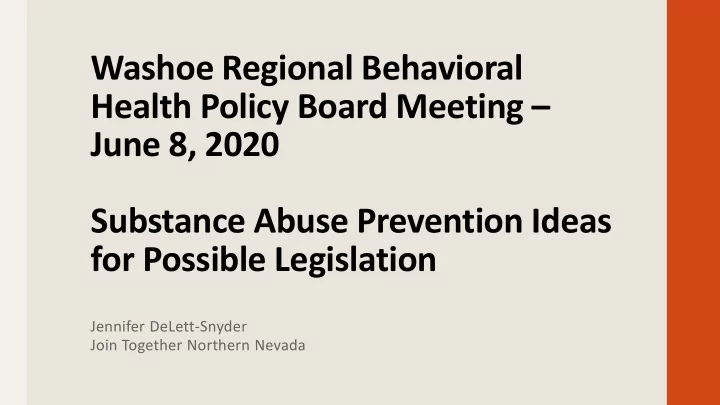 Washoe Regional Behavioral Health Policy Board Meeting – June 8, 2020

Substance Abuse Prevention Ideas for Possible Legislation

Jennifer DeLett-Snyder
Join Together Northern Nevada